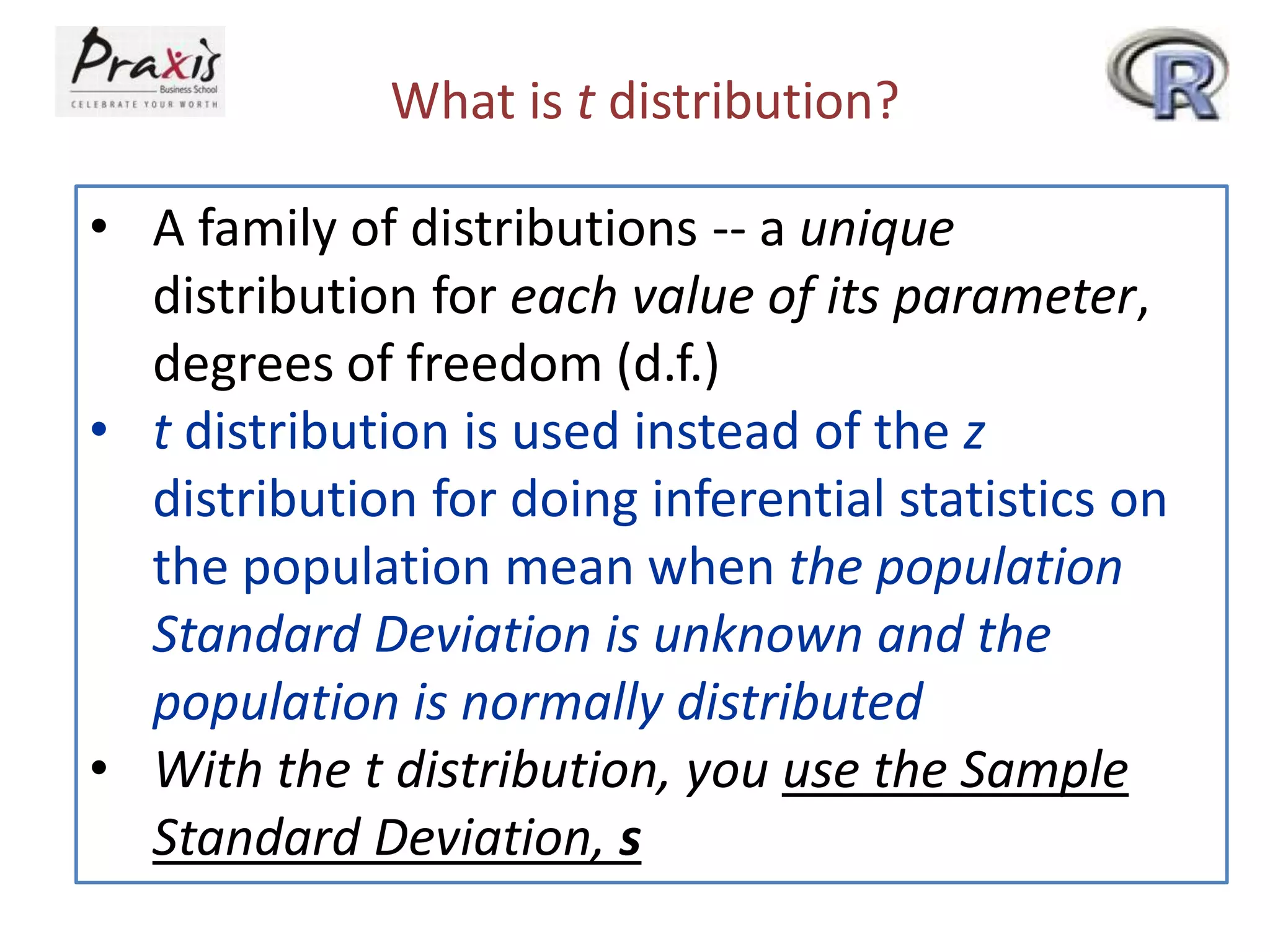 Praxis
Business School
CELEBRATE YOUR WORTH

What is t distribution?

R

• A family of distributions -- a unique distribution for each value of its parameter, degrees of freedom (d.f.)
• t distribution is used instead of the z distribution for doing inferential statistics on the population mean when the population Standard Deviation is unknown and the population is normally distributed
• With the t distribution, you use the Sample Standard Deviation, s